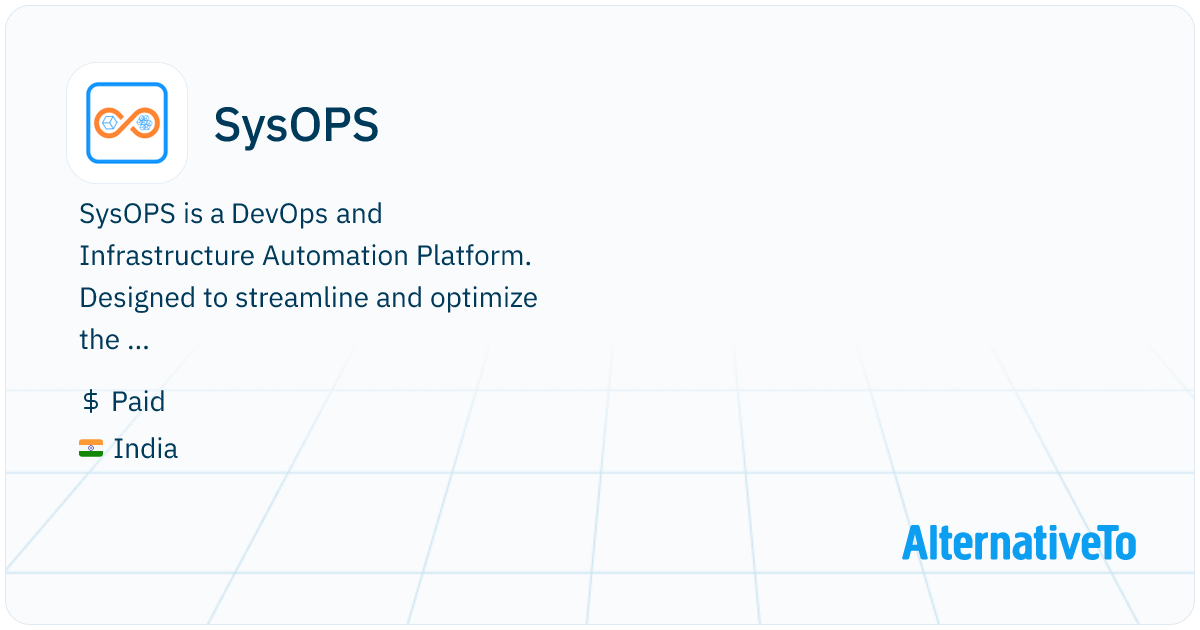 SysOPS

SysOPS is a DevOps and Infrastructure Automation Platform. Designed to streamline and optimize the ...

$ Paid

India

AlternativeTo